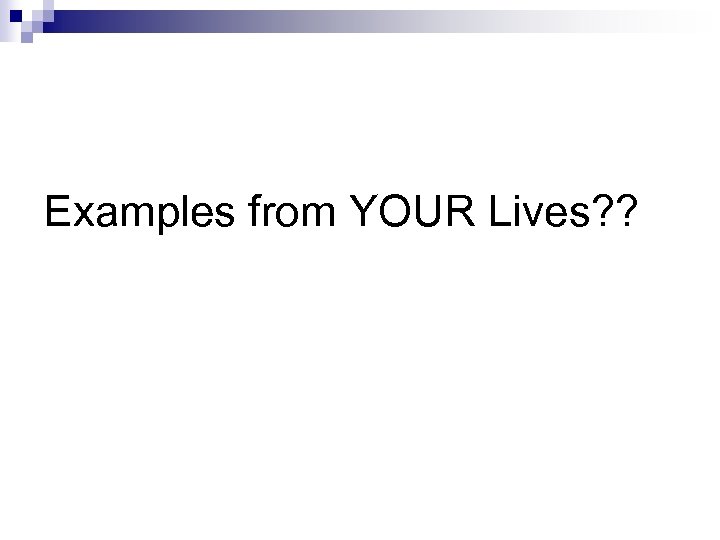 Examples from YOUR Lives??